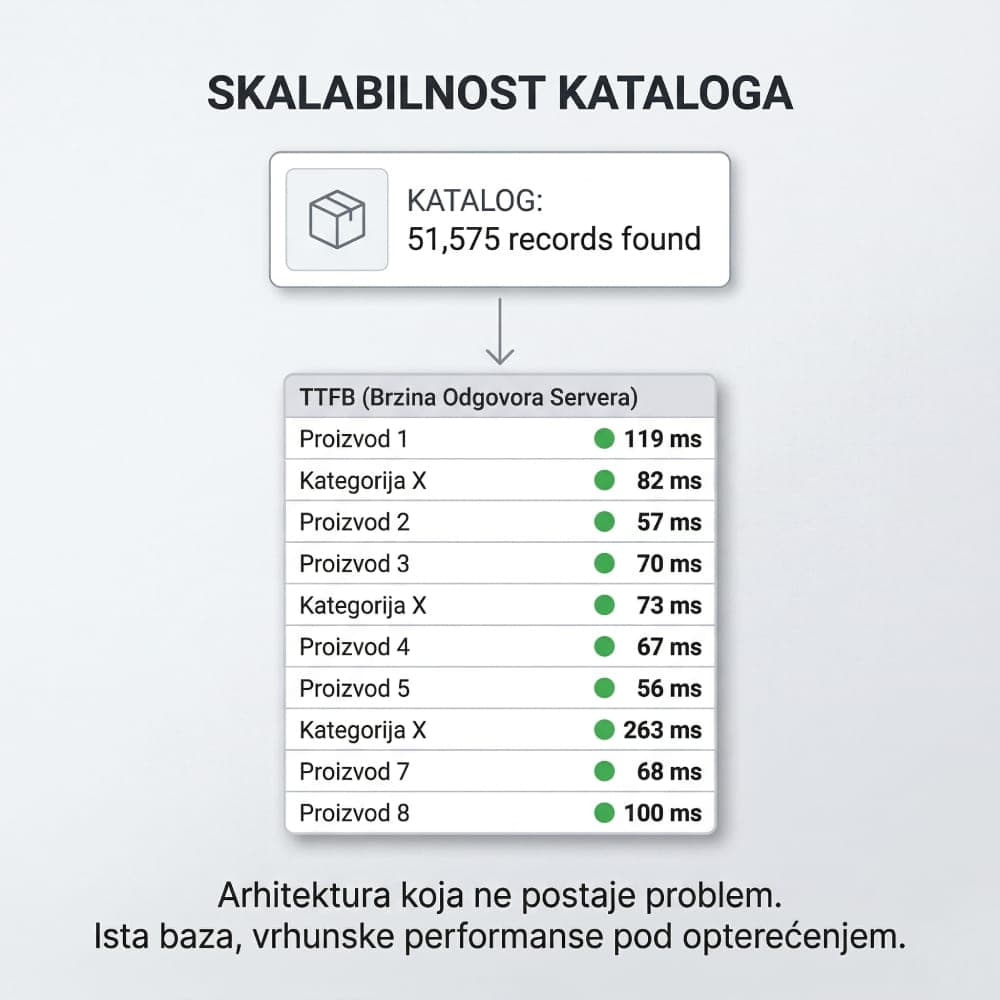 SKALABILNOST KATALOGA

KATALOG:
51,575 records found

| TTFB (Brzina Odgovora Servera) | |
|---|---|
| Proizvod 1 | 119 ms |
| Kategorija X | 82 ms |
| Proizvod 2 | 57 ms |
| Proizvod 3 | 70 ms |
| Kategorija X | 73 ms |
| Proizvod 4 | 67 ms |
| Proizvod 5 | 56 ms |
| Kategorija X | 263 ms |
| Proizvod 7 | 68 ms |
| Proizvod 8 | 100 ms |

Arhitektura koja ne postaje problem.
Ista baza, vrhunske performanse pod opterećenjem.